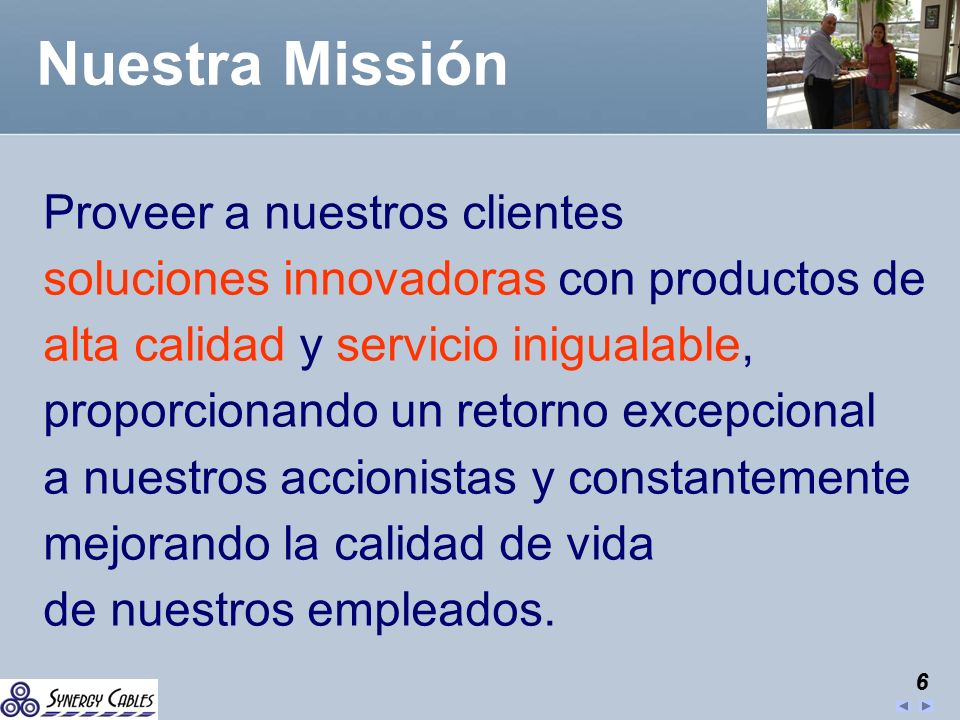 Nuestra Missión

Proveer a nuestros clientes soluciones innovadoras con productos de alta calidad y servicio inigualable, proporcionando un retorno excepcional a nuestros accionistas y constantemente mejorando la calidad de vida de nuestros empleados.

SYNERGY CABLES

6